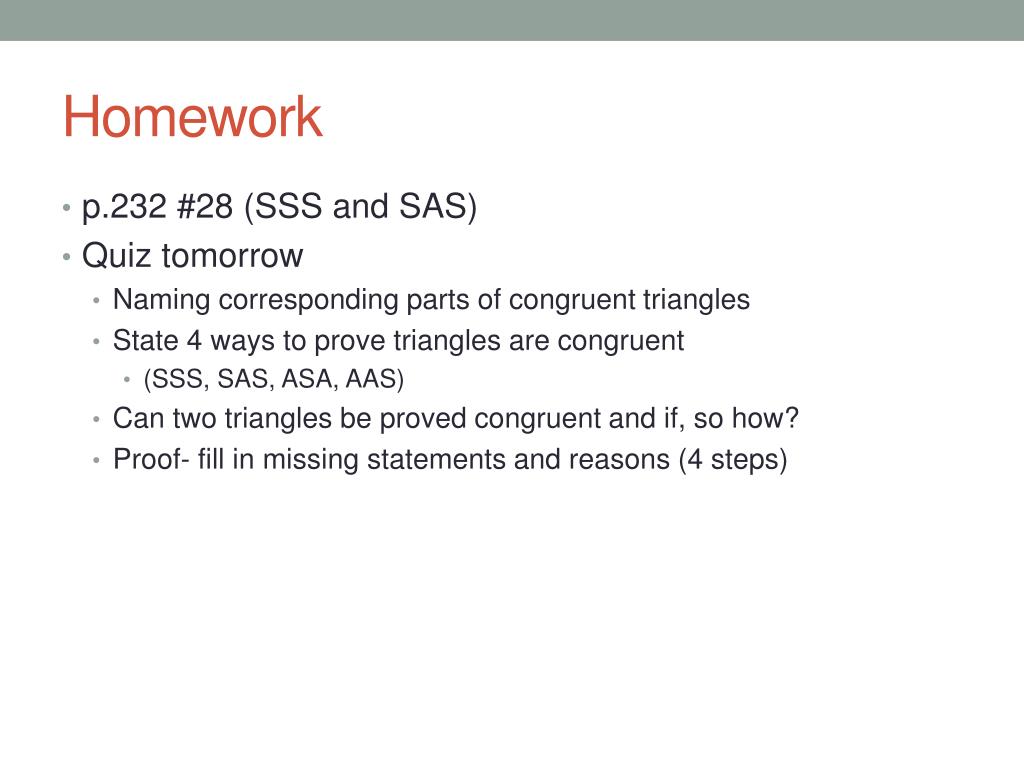 Homework

• p.232 #28 (SSS and SAS)
• Quiz tomorrow
  • Naming corresponding parts of congruent triangles
  • State 4 ways to prove triangles are congruent
    • (SSS, SAS, ASA, AAS)
  • Can two triangles be proved congruent and if, so how?
  • Proof- fill in missing statements and reasons (4 steps)